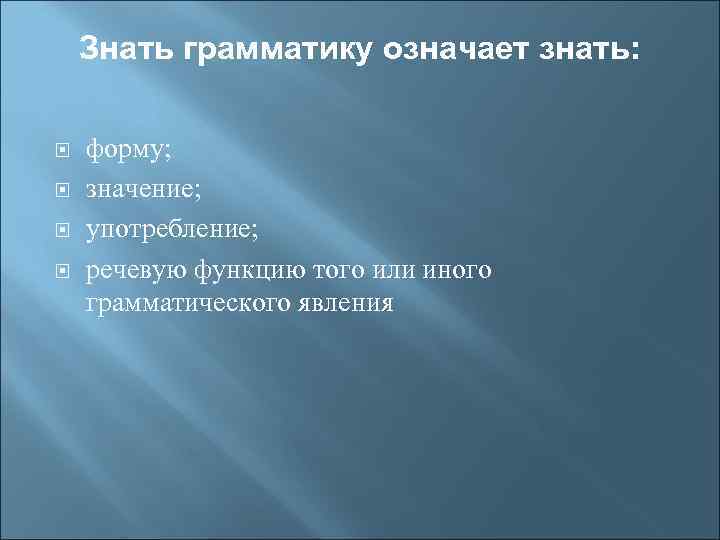 Знать грамматику означает знать:

форму;
значение;
употребление;
речевую функцию того или иного грамматического явления